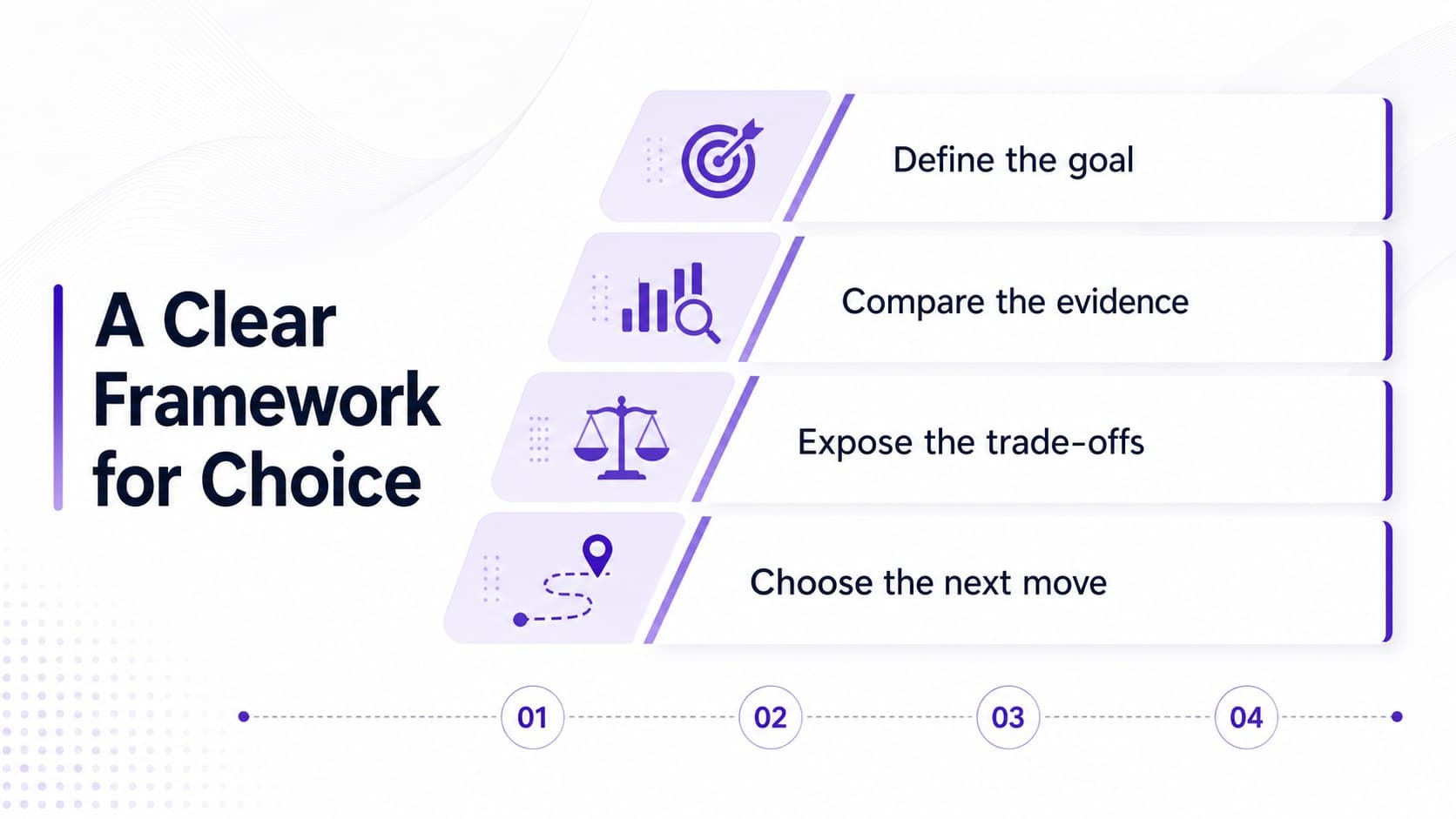 A Clear Framework for Choice

Define the goal

Compare the evidence

Expose the trade-offs

Choose the next move

01

02

03

04